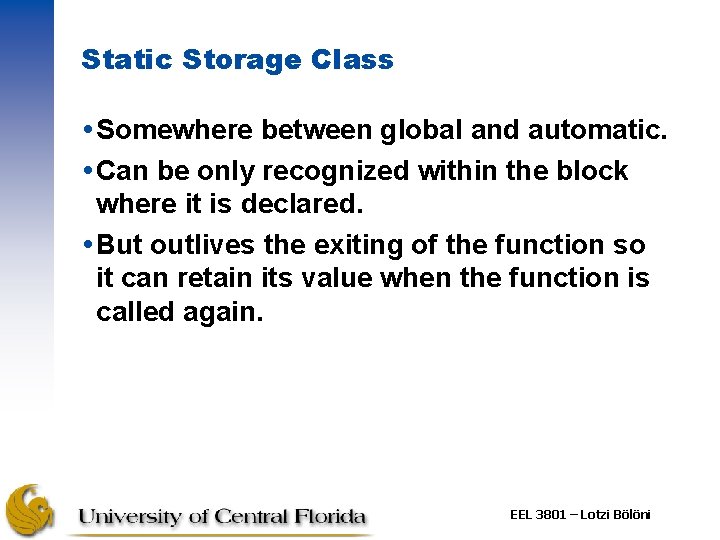 Static Storage Class

• Somewhere between global and automatic.

• Can be only recognized within the block where it is declared.

• But outlives the exiting of the function so it can retain its value when the function is called again.

University of Central Florida

EEL 3801 – Lotzi Bölöni